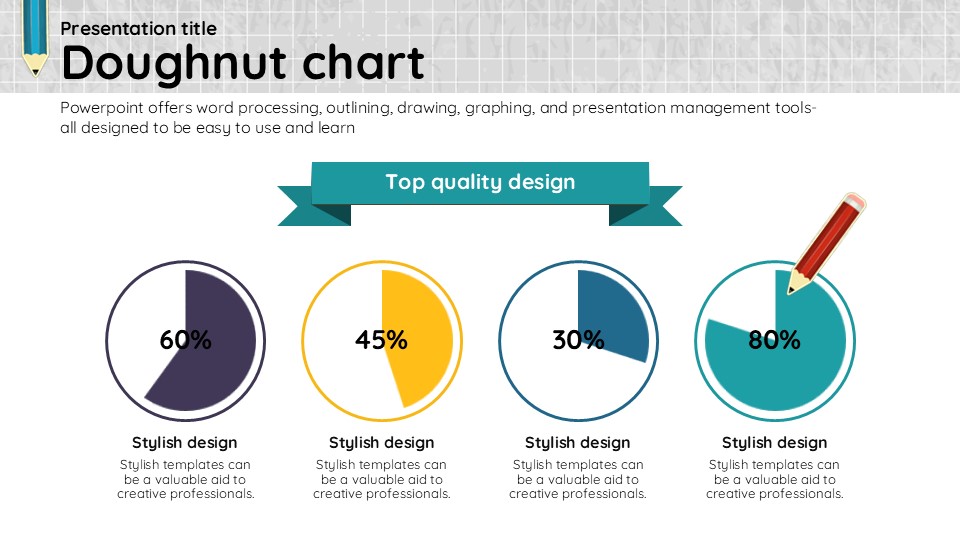 Presentation title

Doughnut chart

Powerpoint offers word processing, outlining, drawing, graphing, and presentation management tools- all designed to be easy to use and learn

Top quality design

60%

Stylish design

Stylish templates can be a valuable aid to creative professionals.

45%

Stylish design

Stylish templates can be a valuable aid to creative professionals.

30%

Stylish design

Stylish templates can be a valuable aid to creative professionals.

80%

Stylish design

Stylish templates can be a valuable aid to creative professionals.